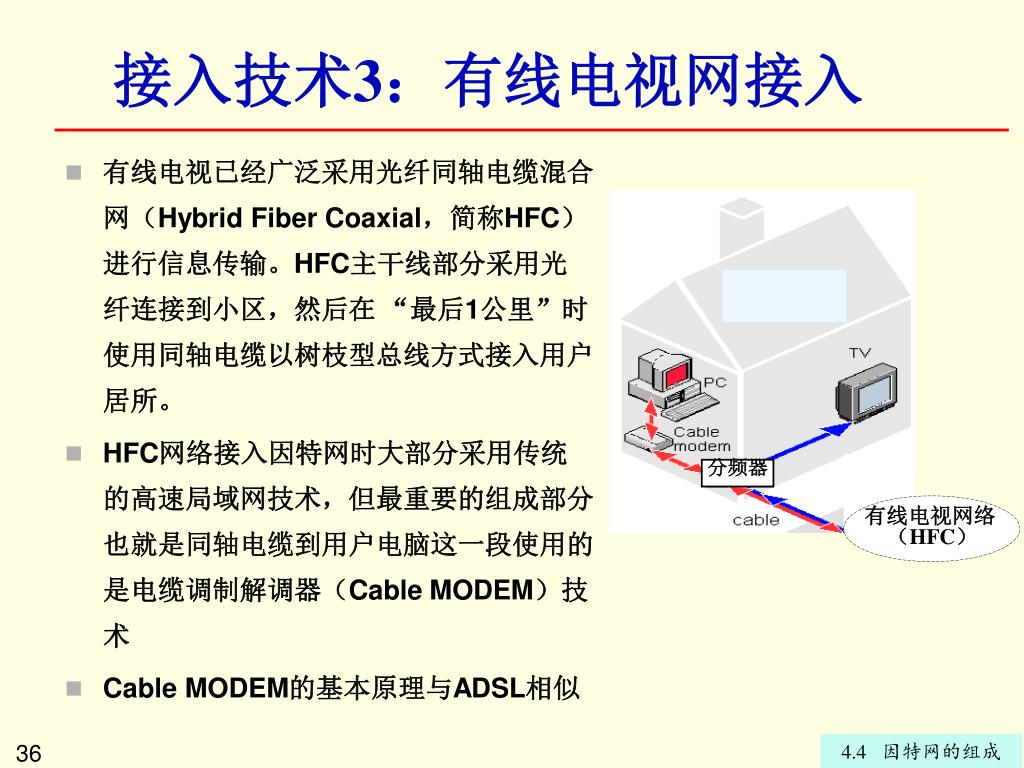 接入技术3：有线电视网接入

有线电视已经广泛采用光纤同轴电缆混合网（Hybrid Fiber Coaxial，简称HFC）进行信息传输。HFC主干线部分采用光纤连接到小区，然后在 “最后1公里”时使用同轴电缆以树枝型总线方式接入用户居所。

HFC网络接入因特网时大部分采用传统的高速局域网技术，但最重要的组成部分也就是同轴电缆到用户电脑这一段使用的是电缆调制解调器（Cable MODEM）技术

Cable MODEM的基本原理与ADSL相似

TV
PC
Cable modem
分频器
cable
有线电视网络（HFC）

36

4.4 因特网的组成